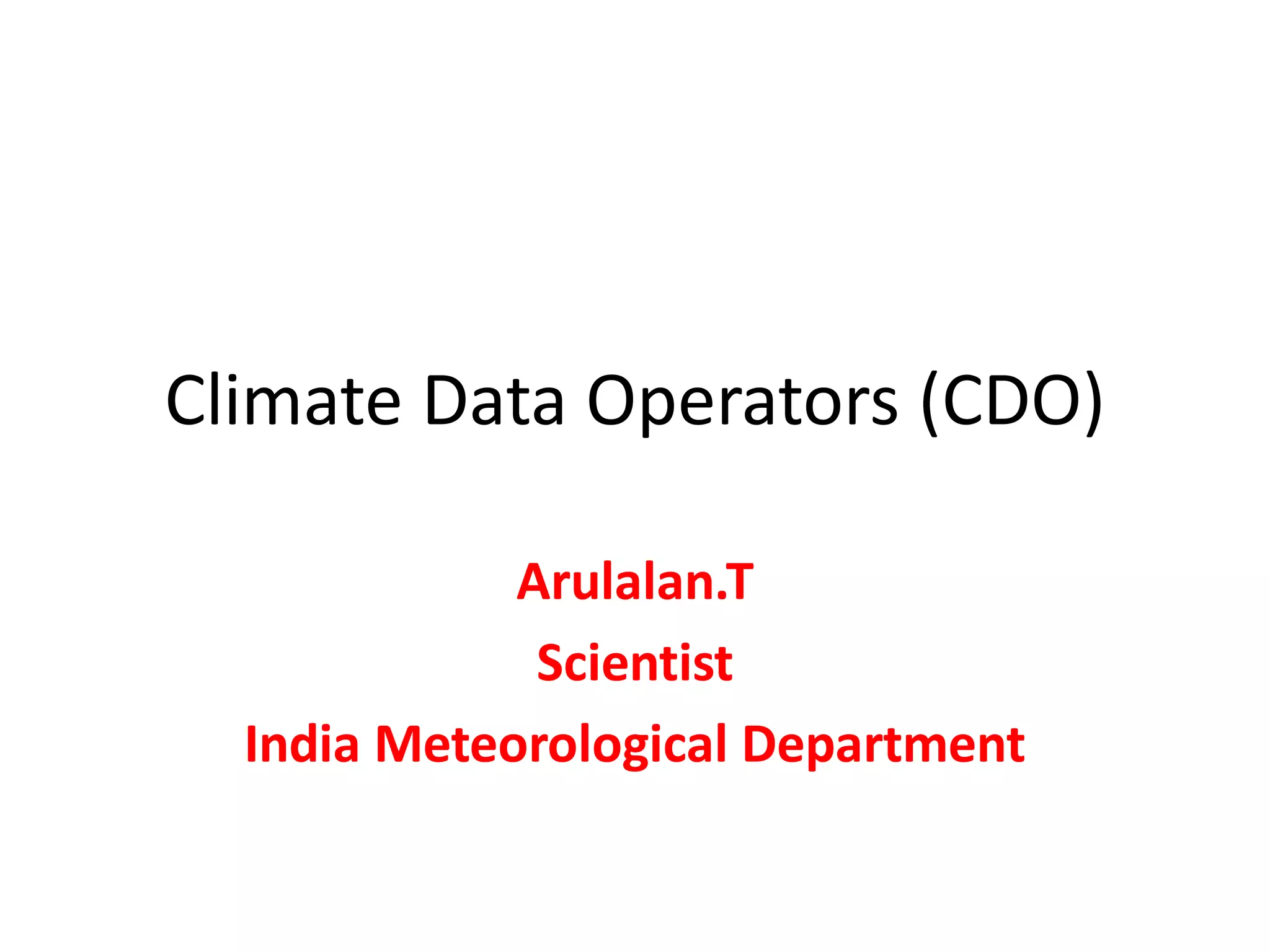 Climate Data Operators (CDO)

Arulalan.T

Scientist

India Meteorological Department